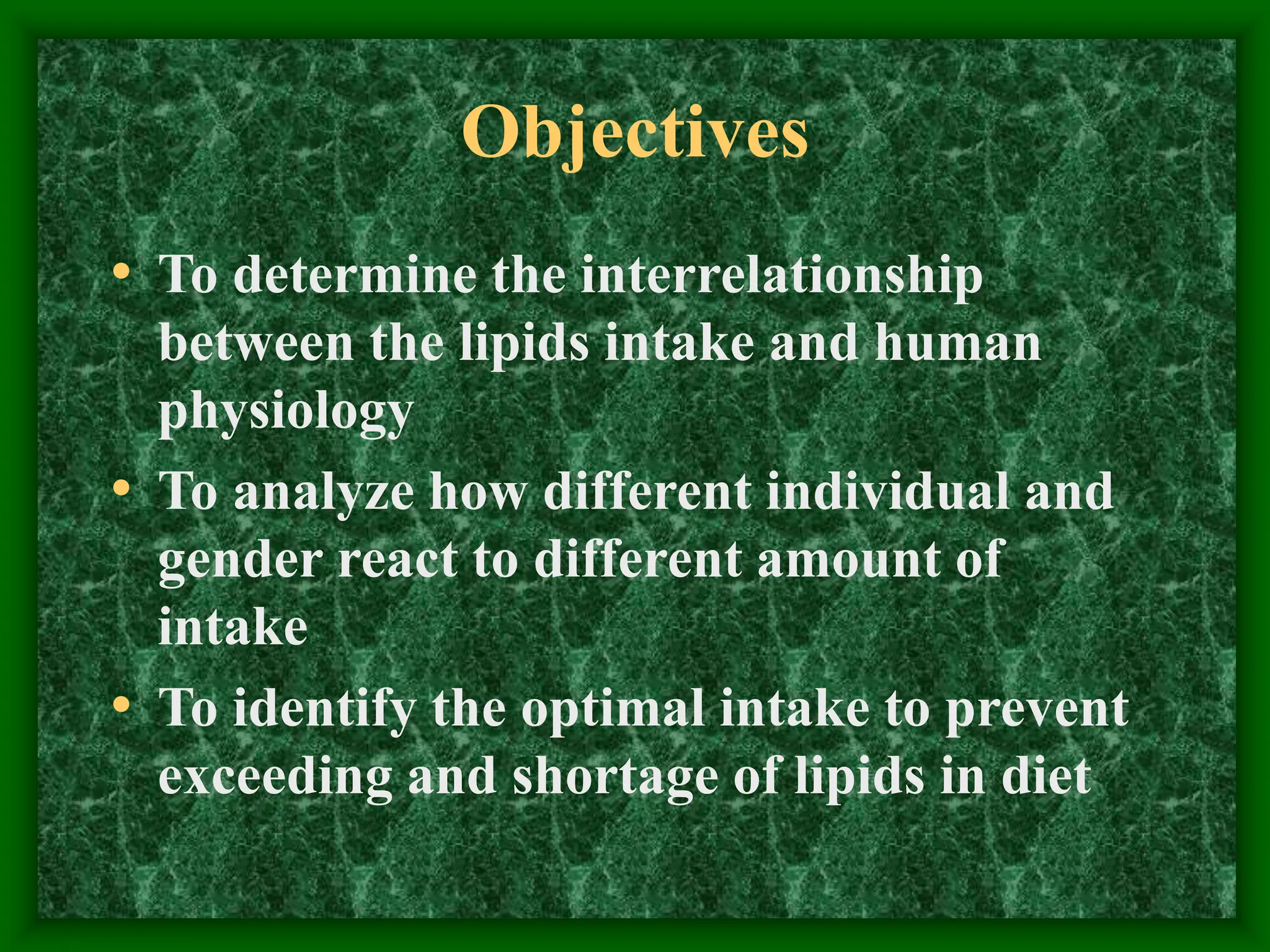 Objectives

• To determine the interrelationship between the lipids intake and human physiology
• To analyze how different individual and gender react to different amount of intake
• To identify the optimal intake to prevent exceeding and shortage of lipids in diet